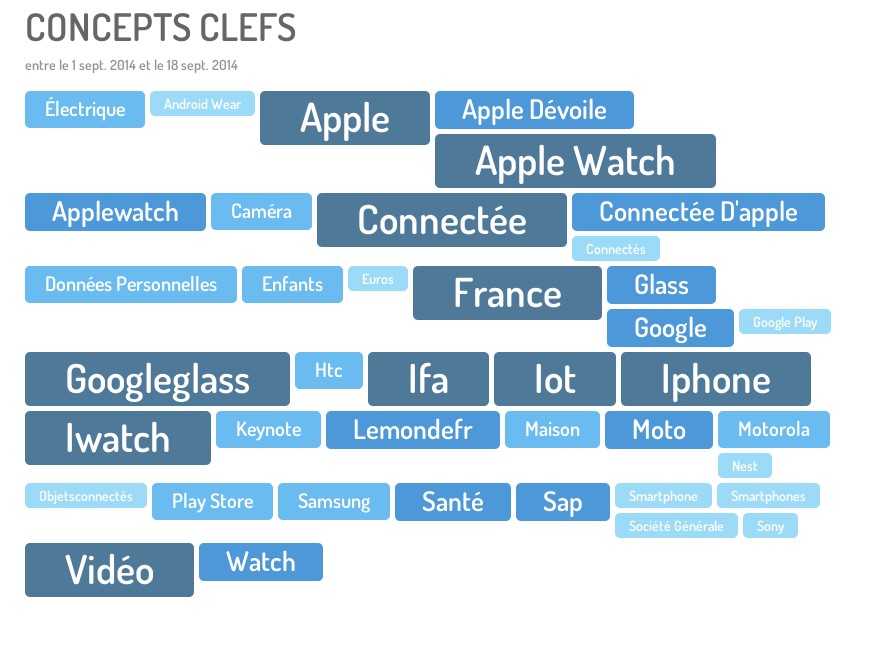 CONCEPTS CLEFS

entre le 1 sept. 2014 et le 18 sept. 2014

Électrique
Android Wear
Apple
Apple Dévoile
Apple Watch
Applewatch
Caméra
Connectée
Connectée D'apple
Connectés
Données Personnelles
Enfants
Euros
France
Glass
Google
Google Play
Googleglass
Htc
Ifa
Iot
Iphone
Iwatch
Keynote
Lemondefr
Maison
Moto
Motorola
Nest
Objetsconnectés
Play Store
Samsung
Santé
Sap
Smartphone
Smartphones
Société Générale
Sony
Vidéo
Watch